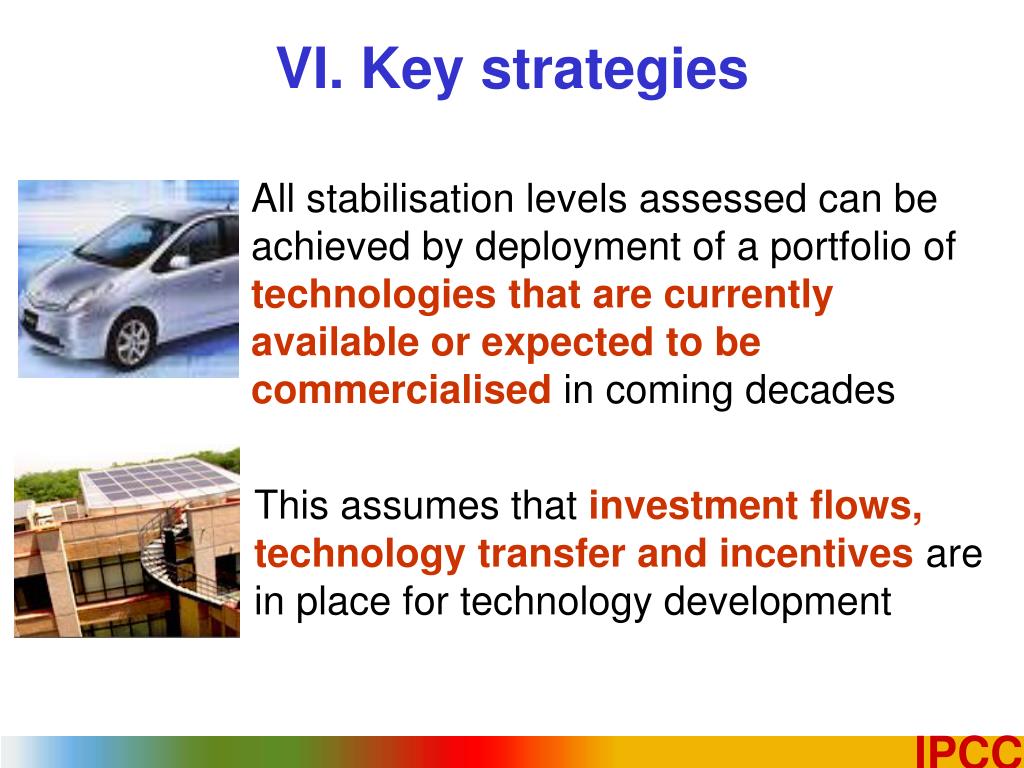 VI. Key strategies

All stabilisation levels assessed can be achieved by deployment of a portfolio of technologies that are currently available or expected to be commercialised in coming decades

This assumes that investment flows, technology transfer and incentives are in place for technology development

IPCC